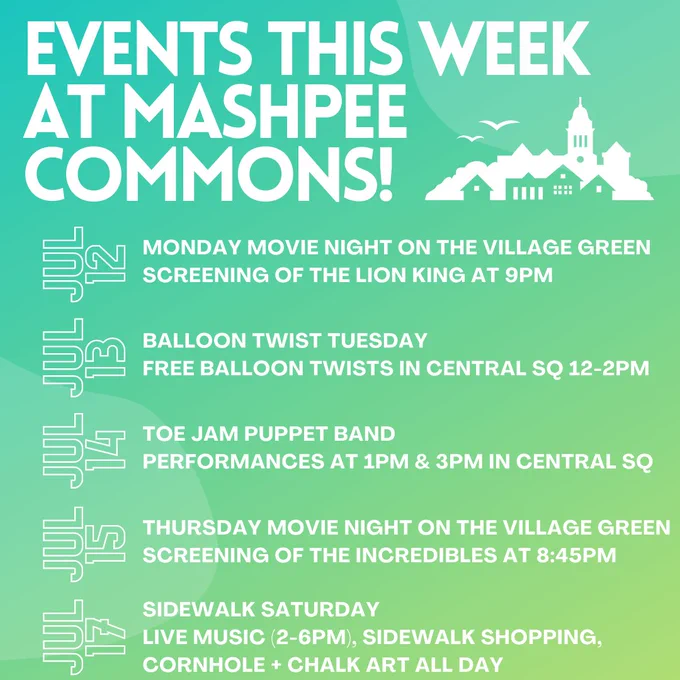 EVENTS THIS WEEK AT MASHPEE COMMONS!

JUL 12
MONDAY MOVIE NIGHT ON THE VILLAGE GREEN
SCREENING OF THE LION KING AT 9PM

JUL 13
BALLOON TWIST TUESDAY
FREE BALLOON TWISTS IN CENTRAL SQ 12-2PM

JUL 14
TOE JAM PUPPET BAND
PERFORMANCES AT 1PM & 3PM IN CENTRAL SQ

JUL 15
THURSDAY MOVIE NIGHT ON THE VILLAGE GREEN
SCREENING OF THE INCREDIBLES AT 8:45PM

JUL 17
SIDEWALK SATURDAY
LIVE MUSIC (2-6PM), SIDEWALK SHOPPING, CORNHOLE + CHALK ART ALL DAY